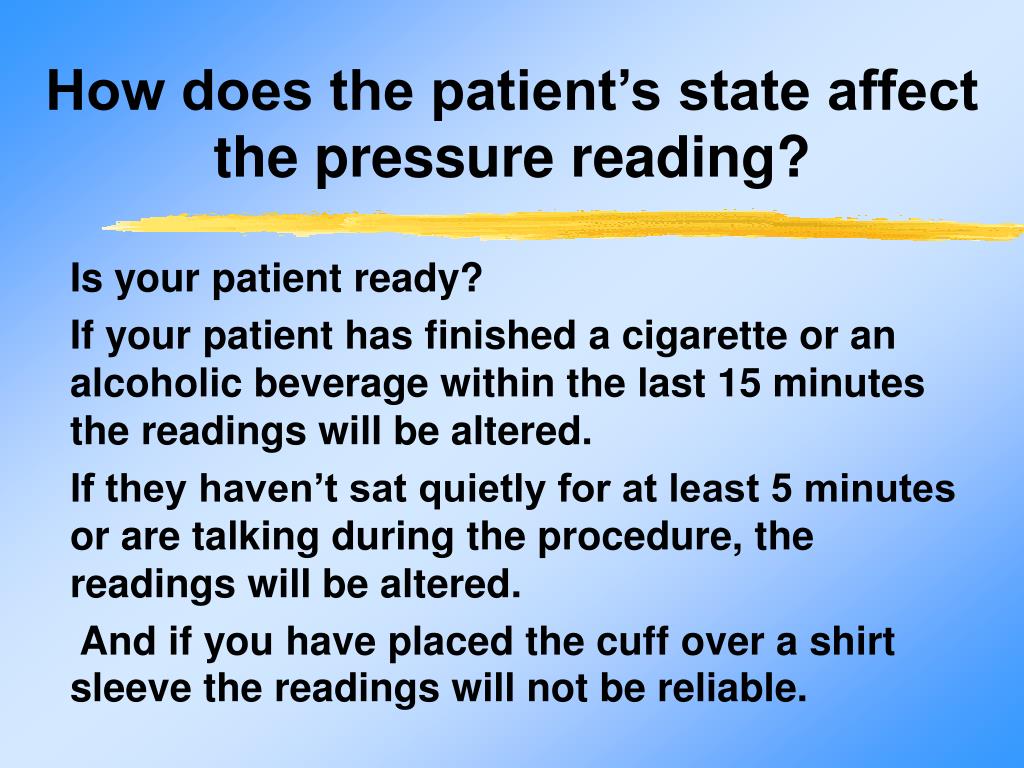 How does the patient’s state affect the pressure reading?

Is your patient ready?

If your patient has finished a cigarette or an alcoholic beverage within the last 15 minutes the readings will be altered.

If they haven’t sat quietly for at least 5 minutes or are talking during the procedure, the readings will be altered.

And if you have placed the cuff over a shirt sleeve the readings will not be reliable.